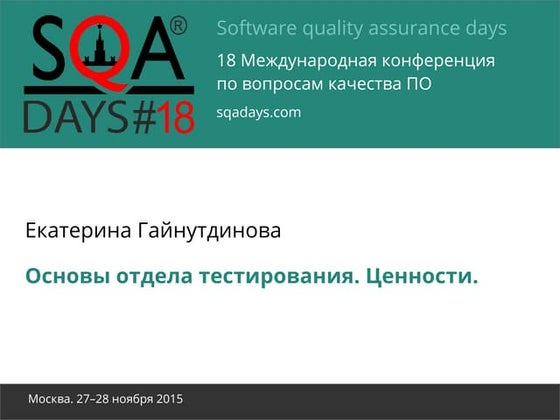 SQA®
DAYS#18

Software quality assurance days
18 Международная конференция по вопросам качества ПО
sqadays.com

Екатерина Гайнутдинова

Основы отдела тестирования. Ценности.

Москва. 27–28 ноября 2015